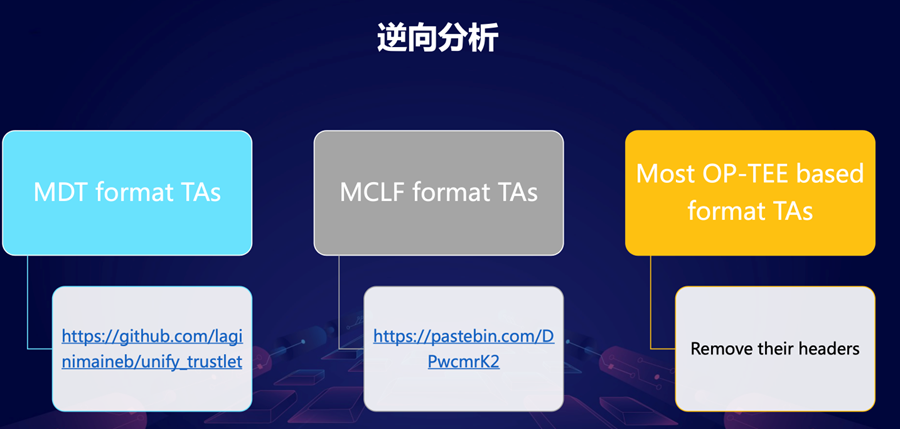 逆向分析

MDT format TAs

https://github.com/laginimaineb/unify_trustlet

MCLF format TAs

https://pastebin.com/DPwcmrK2

Most OP-TEE based format TAs

Remove their headers